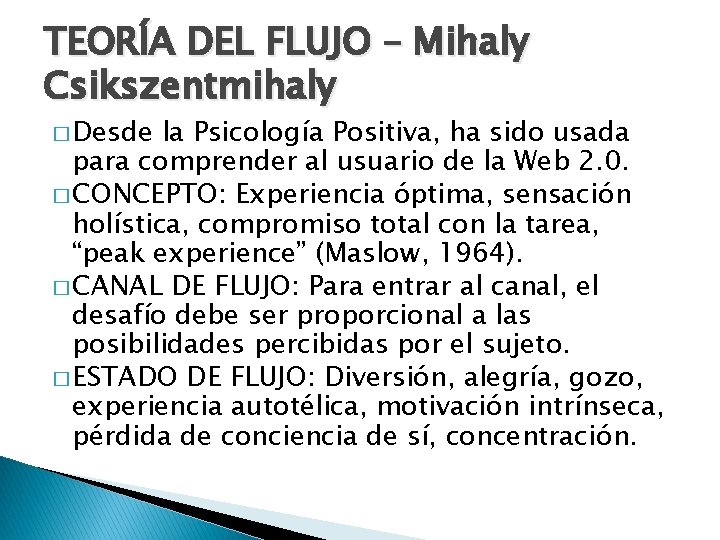 TEORÍA DEL FLUJO – Mihaly Csikszentmihaly

□ Desde la Psicología Positiva, ha sido usada para comprender al usuario de la Web 2.0.

□ CONCEPTO: Experiencia óptima, sensación holística, compromiso total con la tarea, “peak experience” (Maslow, 1964).

□ CANAL DE FLUJO: Para entrar al canal, el desafío debe ser proporcional a las posibilidades percibidas por el sujeto.

□ ESTADO DE FLUJO: Diversión, alegría, gozo, experiencia autotélica, motivación intrínseca, pérdida de conciencia de sí, concentración.